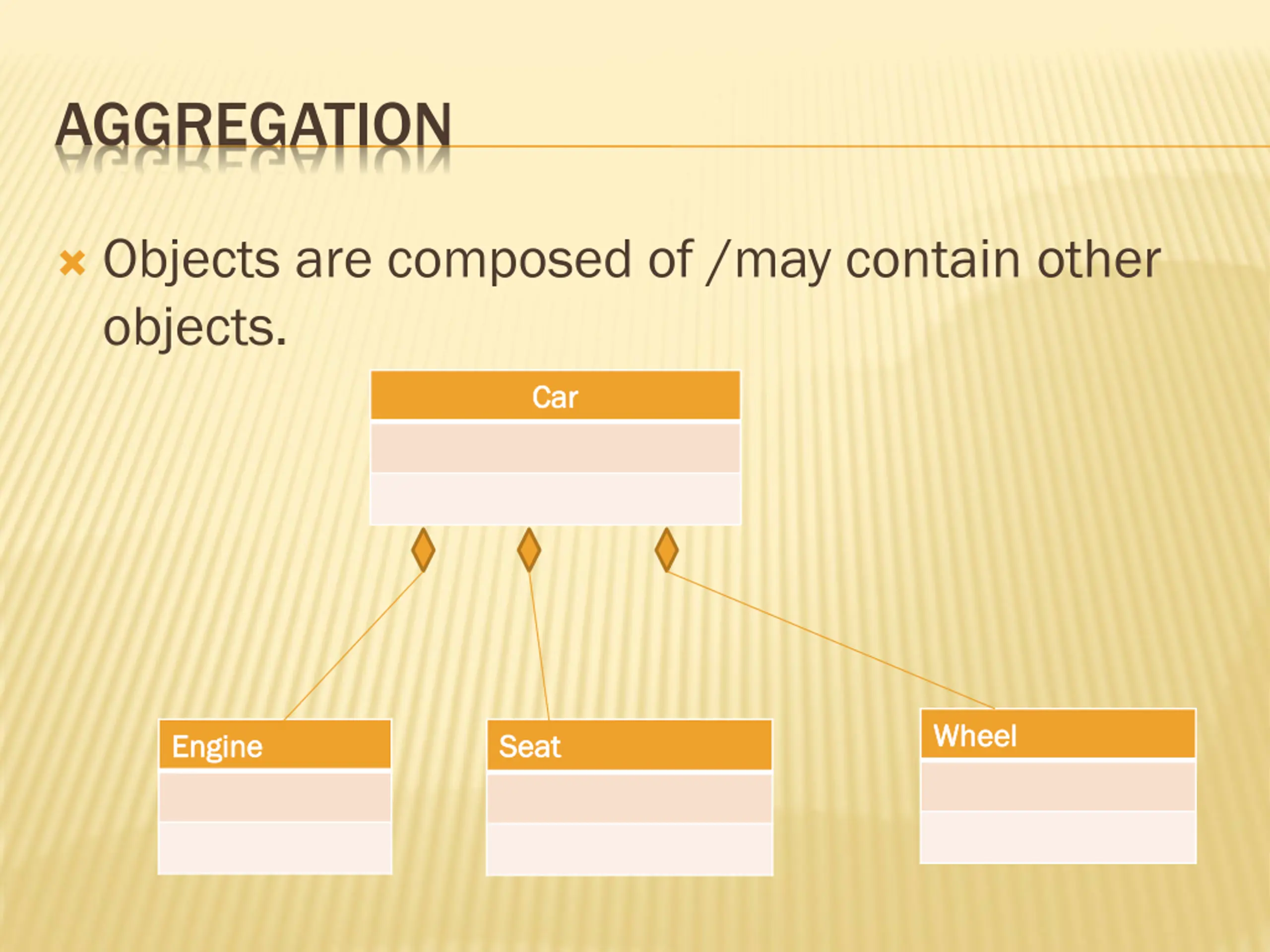 AGGREGATION

Objects are composed of /may contain other objects.

Car

Engine

Seat

Wheel